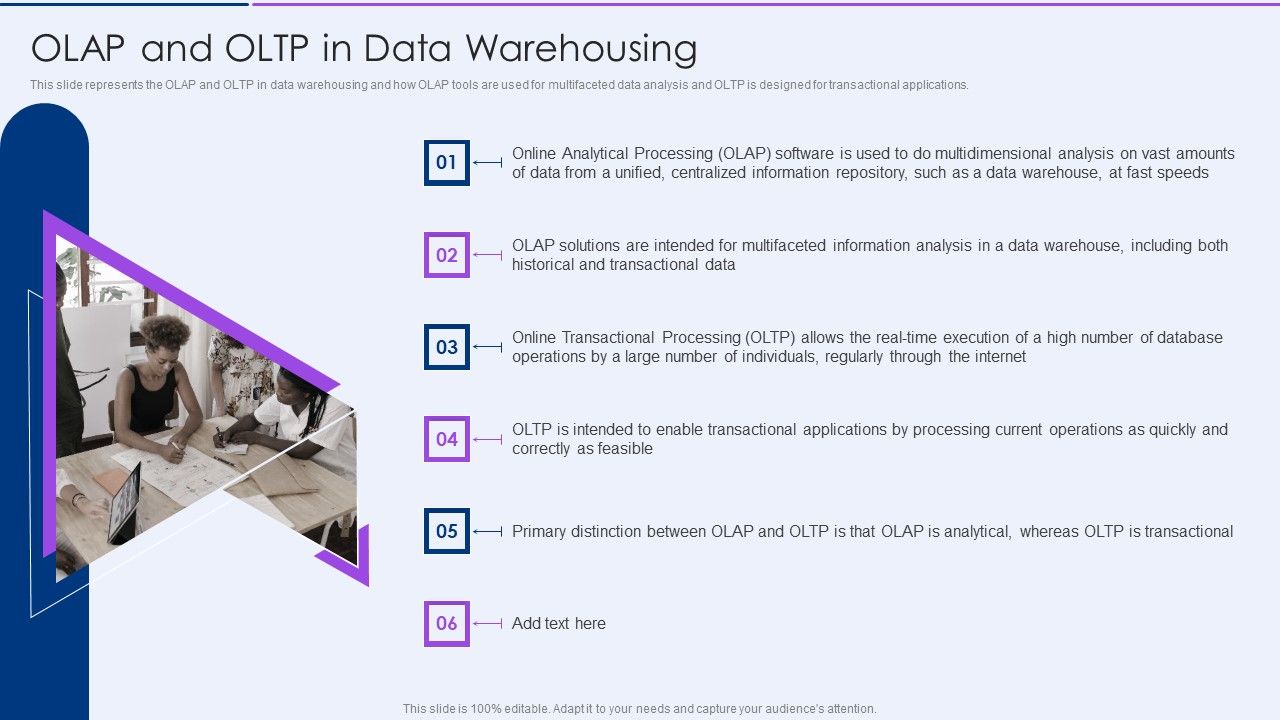 OLAP and OLTP in Data Warehousing

This slide represents the OLAP and OLTP in data warehousing and how OLAP tools are used for multifaceted data analysis and OLTP is designed for transactional applications.

01

Online Analytical Processing (OLAP) software is used to do multidimensional analysis on vast amounts of data from a unified, centralized information repository, such as a data warehouse, at fast speeds

02

OLAP solutions are intended for multifaceted information analysis in a data warehouse, including both historical and transactional data

03

Online Transactional Processing (OLTP) allows the real-time execution of a high number of database operations by a large number of individuals, regularly through the internet

04

OLTP is intended to enable transactional applications by processing current operations as quickly and correctly as feasible

05

Primary distinction between OLAP and OLTP is that OLAP is analytical, whereas OLTP is transactional

06

Add text here

This slide is 100% editable. Adapt it to your needs and capture your audience's attention.